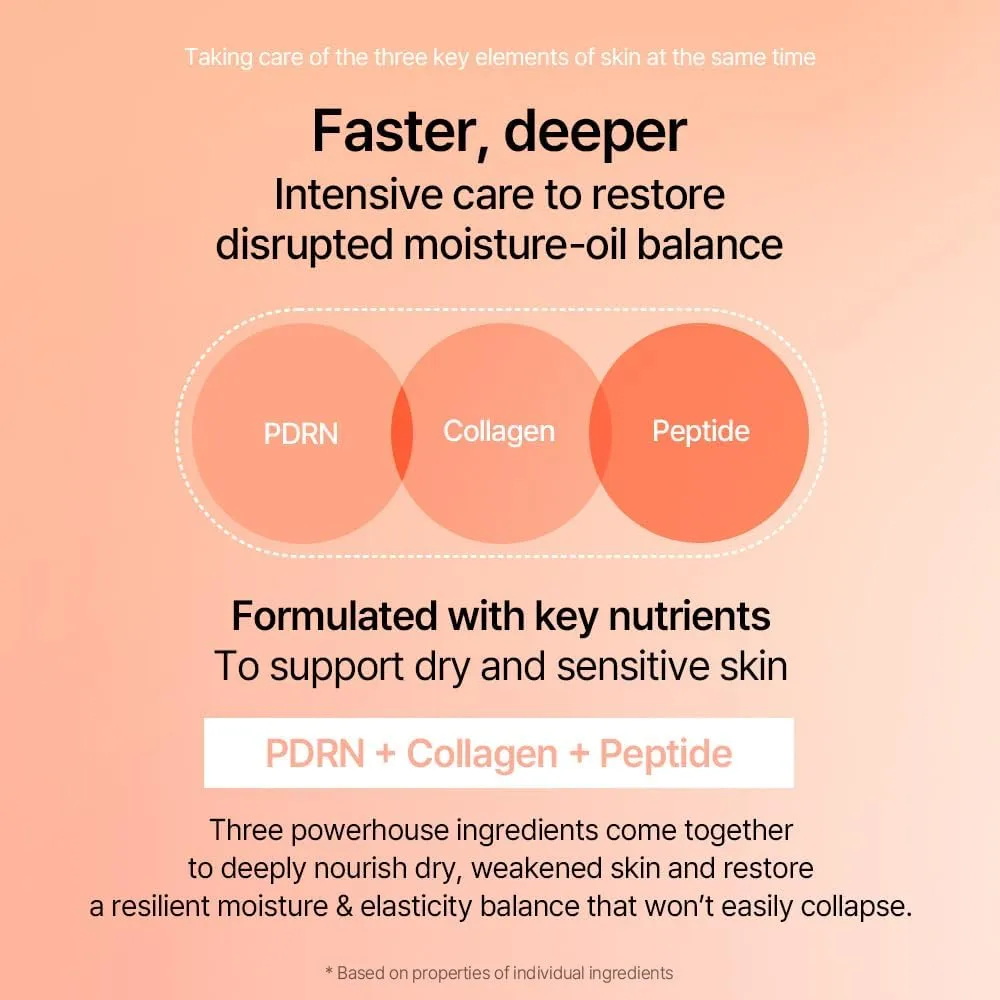 Taking care of the three key elements of skin at the same time

Faster, deeper
Intensive care to restore disrupted moisture-oil balance

PDRN
Collagen
Peptide

Formulated with key nutrients
To support dry and sensitive skin

PDRN + Collagen + Peptide

Three powerhouse ingredients come together to deeply nourish dry, weakened skin and restore a resilient moisture & elasticity balance that won't easily collapse.

* Based on properties of individual ingredients